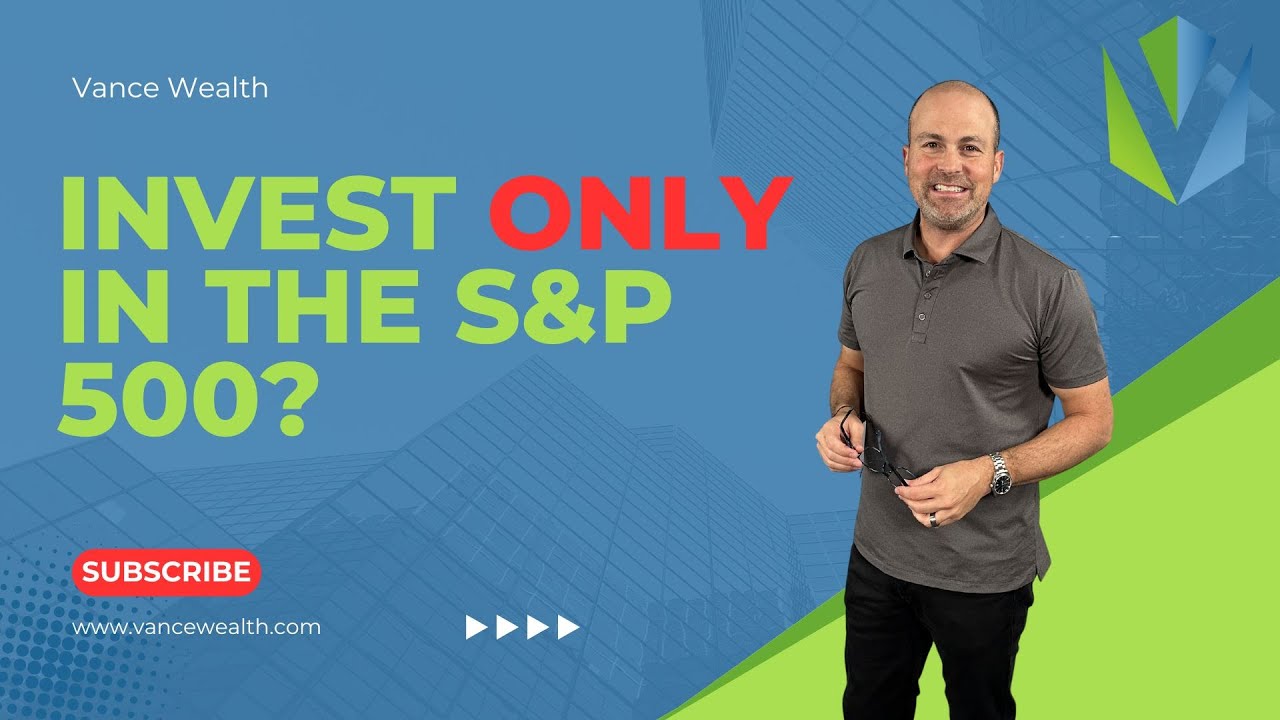 Vance Wealth

INVEST ONLY IN THE S&P 500?

SUBSCRIBE

www.vancewealth.com